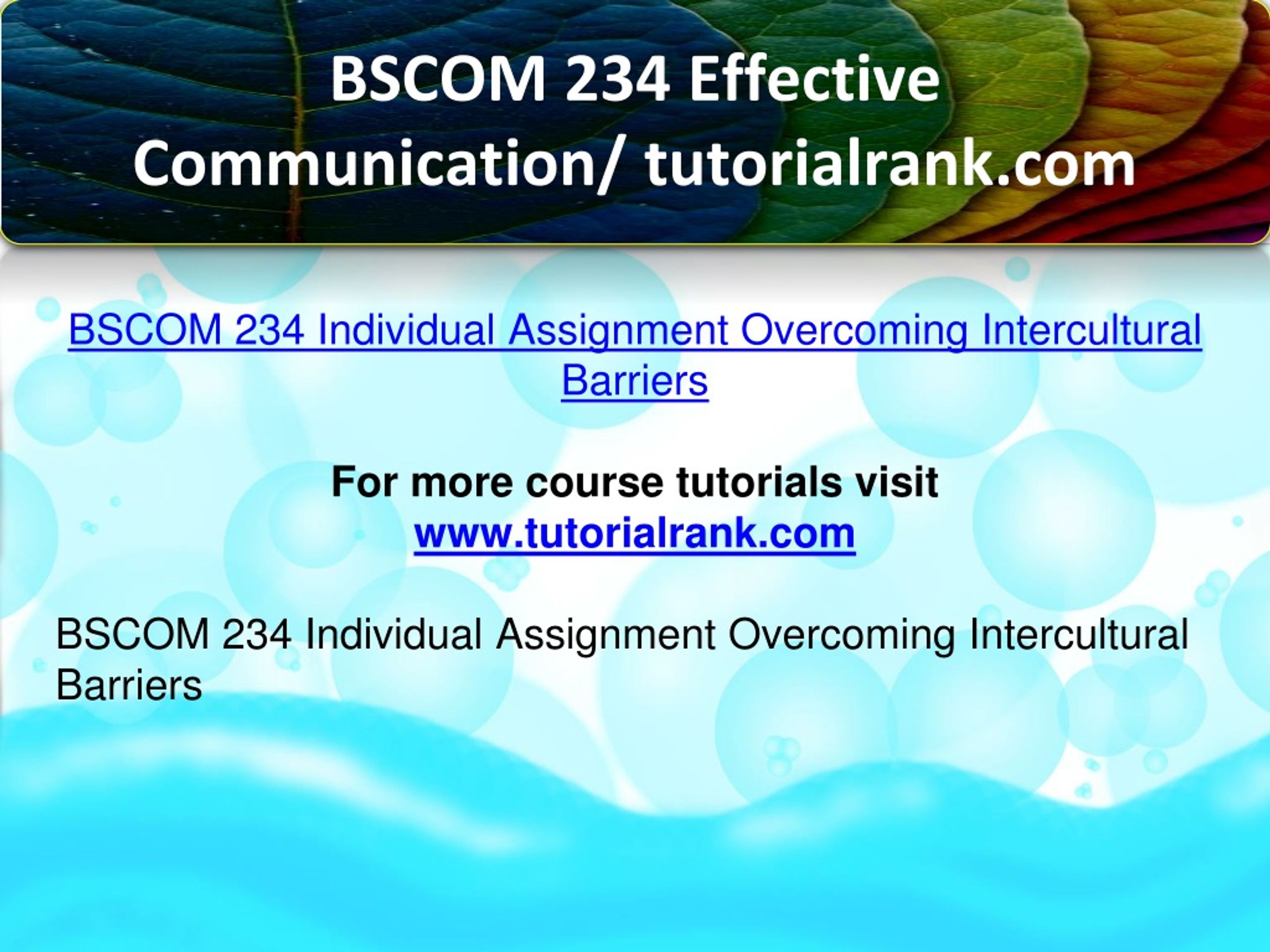 BSCOM 234 Effective Communication/ tutorialrank.com

BSCOM 234 Individual Assignment Overcoming Intercultural Barriers

For more course tutorials visit
www.tutorialrank.com

BSCOM 234 Individual Assignment Overcoming Intercultural Barriers